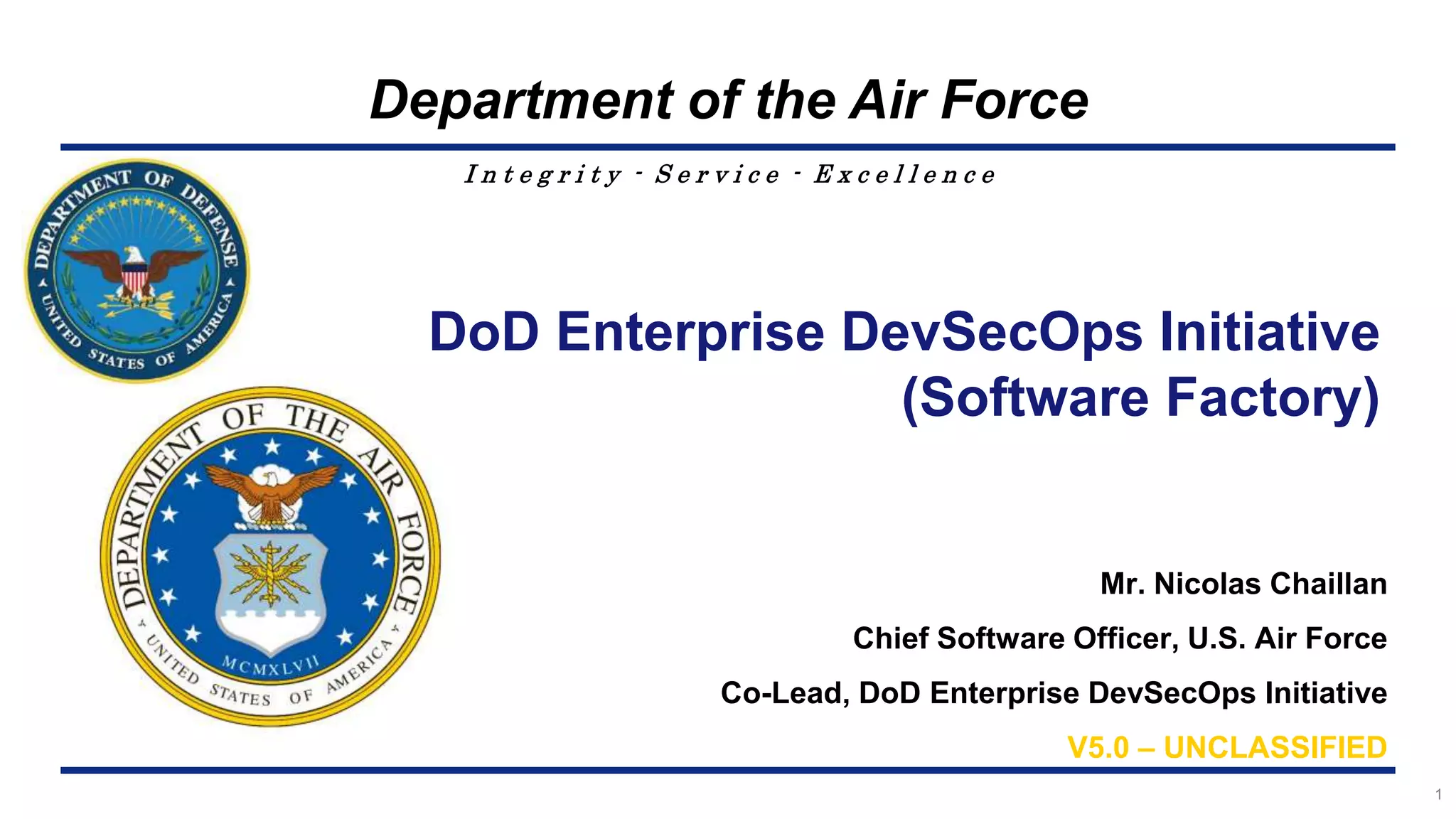 Department of the Air Force

Integrity - Service - Excellence

DEPARTMENT OF DEFENSE
UNITED STATES OF AMERICA

DEPARTMENT OF THE AIR FORCE
MCMXLVII
UNITED STATES OF AMERICA

DoD Enterprise DevSecOps Initiative (Software Factory)

Mr. Nicolas Chaillan

Chief Software Officer, U.S. Air Force

Co-Lead, DoD Enterprise DevSecOps Initiative

V5.0 – UNCLASSIFIED

1